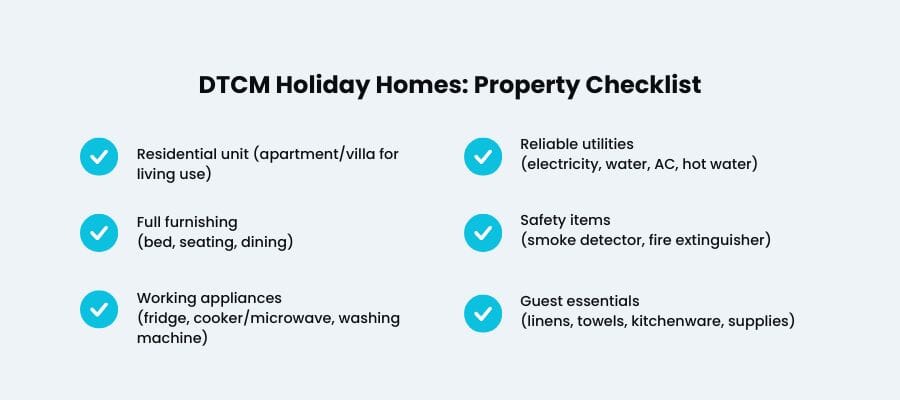 DTCM Holiday Homes: Property Checklist

Residential unit (apartment/villa for living use)

Full furnishing
(bed, seating, dining)

Working appliances
(fridge, cooker/microwave, washing machine)

Reliable utilities
(electricity, water, AC, hot water)

Safety items
(smoke detector, fire extinguisher)

Guest essentials
(linens, towels, kitchenware, supplies)